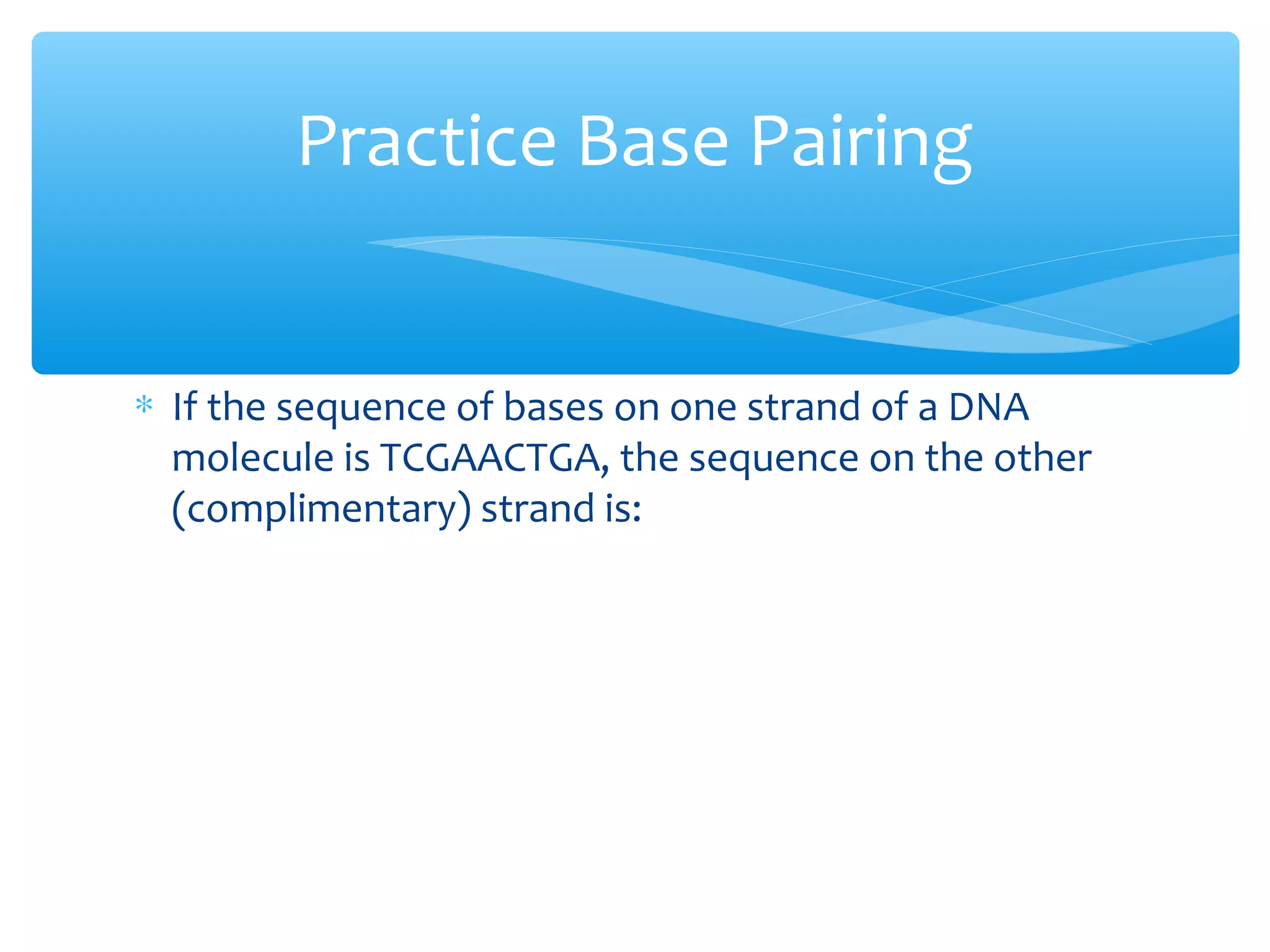 Practice Base Pairing

* If the sequence of bases on one strand of a DNA molecule is TCGAACTGA, the sequence on the other (complimentary) strand is: